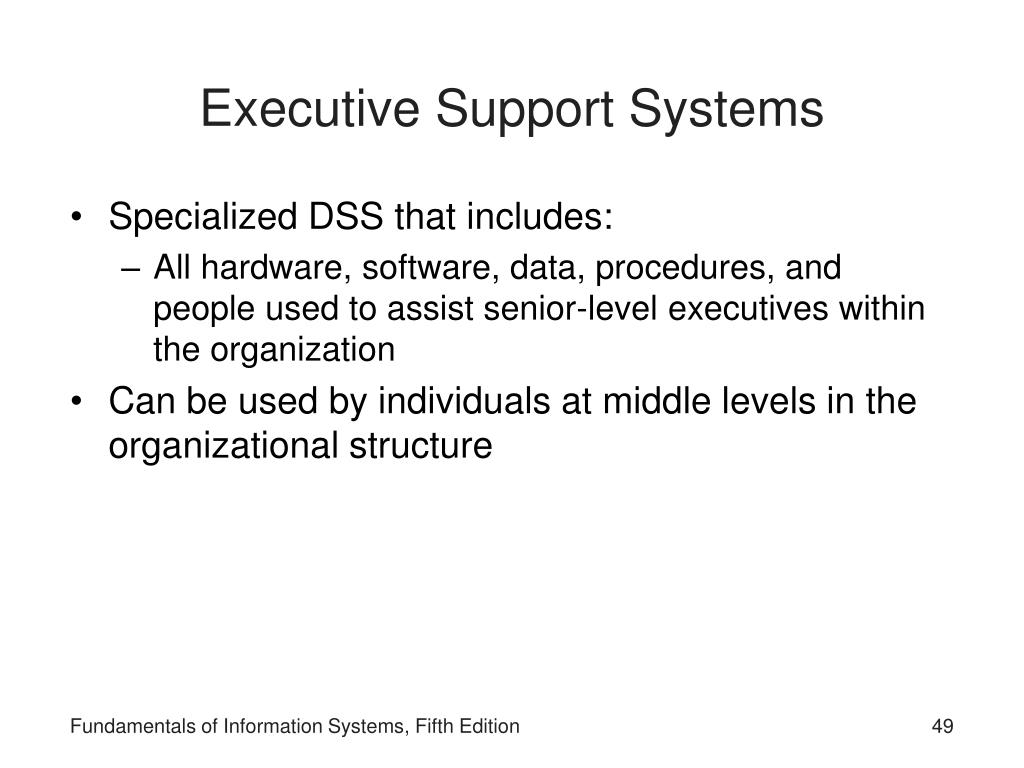 Executive Support Systems

• Specialized DSS that includes:
– All hardware, software, data, procedures, and people used to assist senior-level executives within the organization
• Can be used by individuals at middle levels in the organizational structure

Fundamentals of Information Systems, Fifth Edition

49